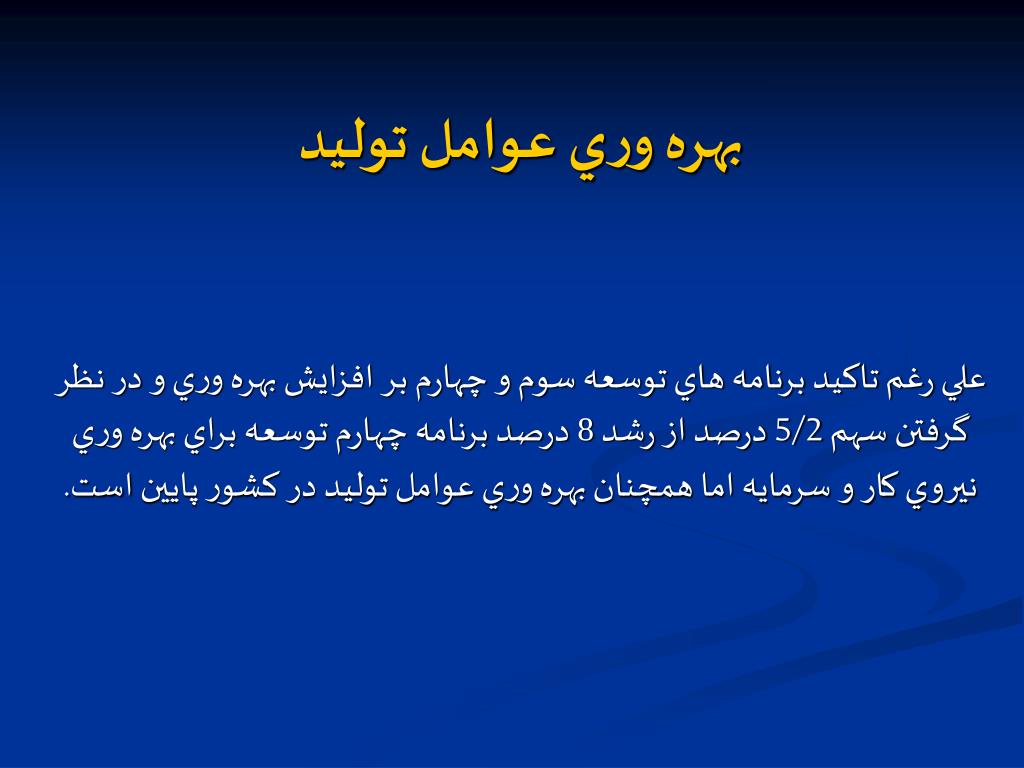 بهره وري عوامل توليد

علي رغم تاكيد برنامه هاي توسعه سوم و چهارم بر افزايش بهره وري و در نظر گرفتن سهم 5/2 درصد از رشد 8 درصد برنامه چهارم توسعه براي بهره وري نيروي كار و سرمايه اما همچنان بهره وري عوامل توليد در كشور پايين است.